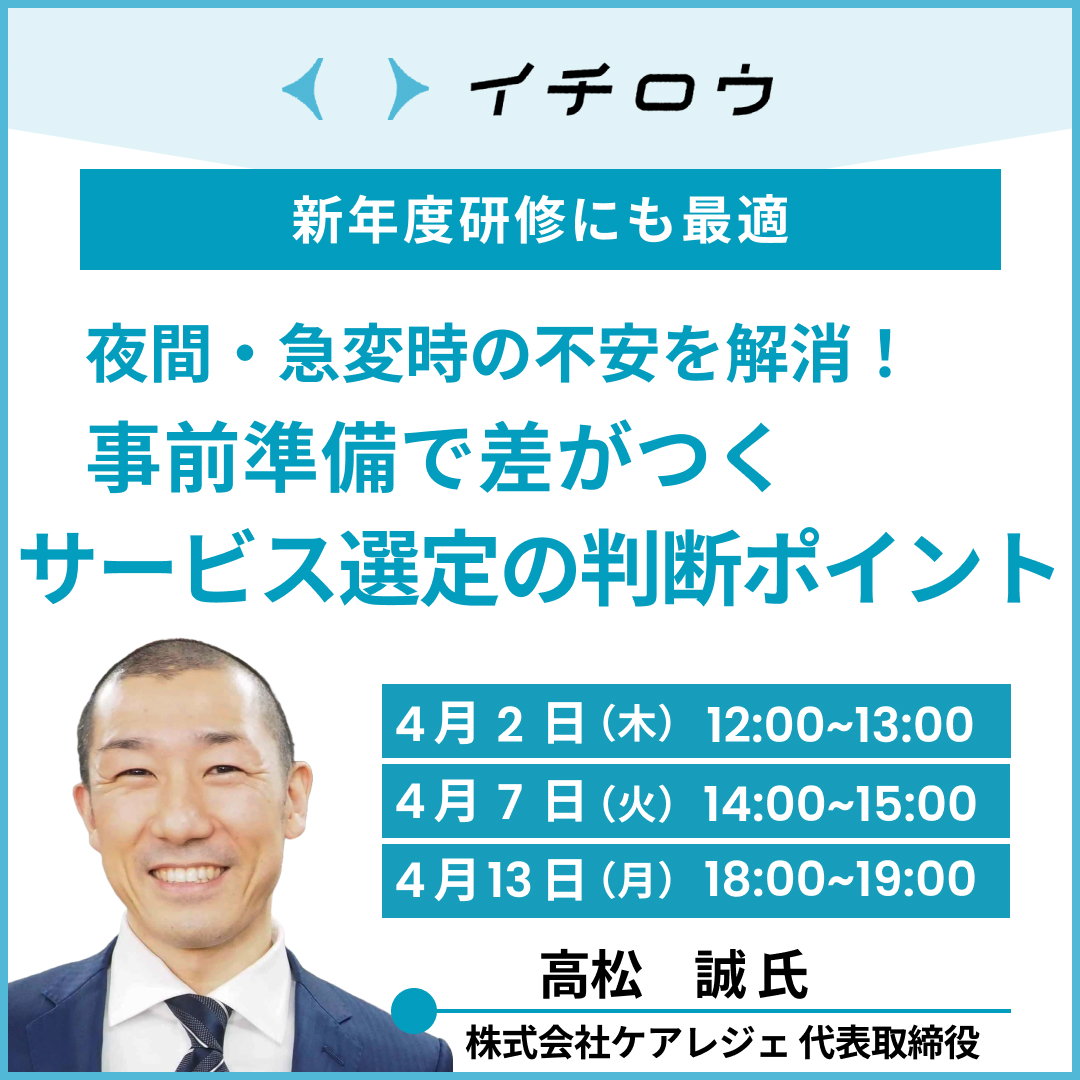 イチロウ

新年度研修にも最適

夜間・急変時の不安を解消！
事前準備で差がつく
サービス選定の判断ポイント

4月 2 日（木） 12:00~13:00
4月 7 日（火） 14:00~15:00
4月13日（月） 18:00~19:00

高松　誠 氏
株式会社ケアレジェ 代表取締役